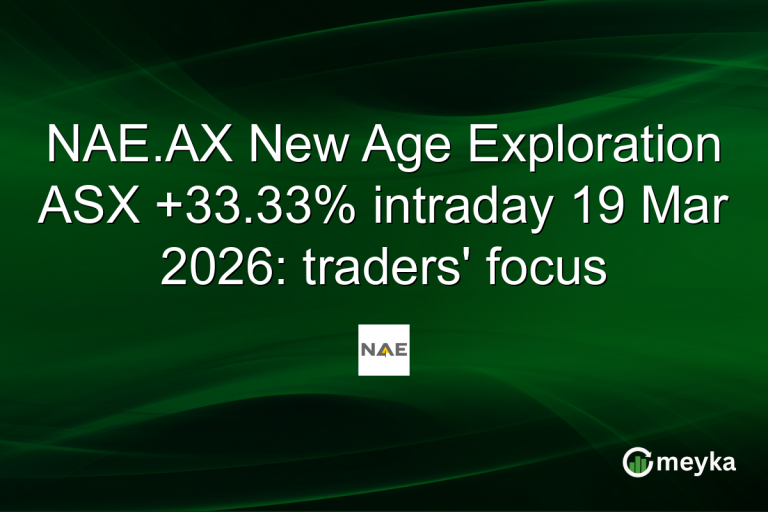 NAE.AX New Age Exploration ASX +33.33% intraday 19 Mar 2026: traders' focus

NAE

meyka